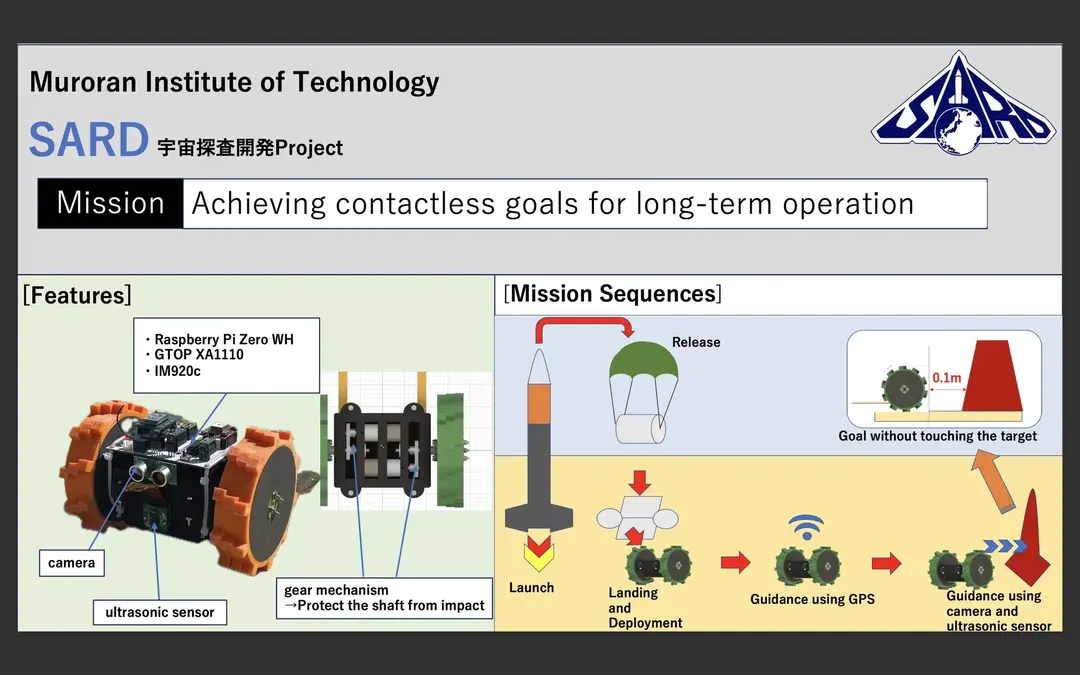 Muroran Institute of Technology

SARD 宇宙探査開発Project

SARD

Mission Achieving contactless goals for long-term operation

[Features]

・Raspberry Pi Zero WH
・GTOP XA1110
・IM920c

camera

ultrasonic sensor

gear mechanism
→Protect the shaft from impact

[Mission Sequences]

Release

0.1m

Goal without touching the target

Launch

Landing and Deployment

Guidance using GPS

Guidance using camera and ultrasonic sensor